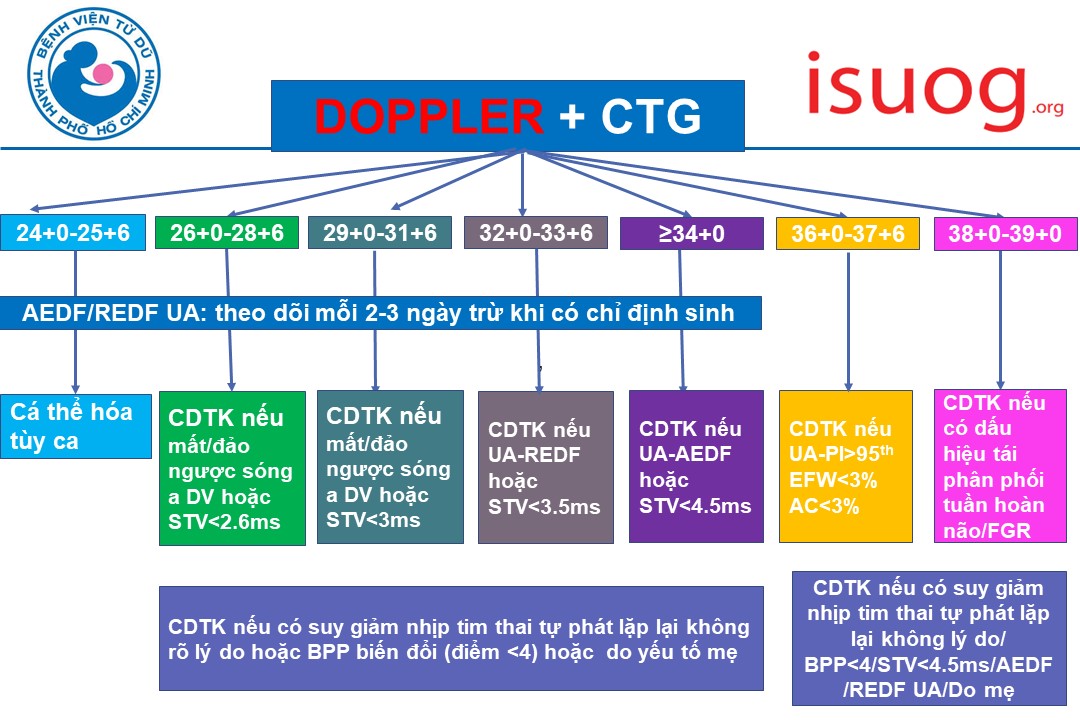 BỆNH VIỆN TỪ DŨ
THÀNH PHỐ HỒ CHÍ MINH

isuog.org

DOPPLER + CTG

24+0-25+6

26+0-28+6

29+0-31+6

32+0-33+6

≥34+0

36+0-37+6

38+0-39+0

AEDF/REDF UA: theo dõi mỗi 2-3 ngày trừ khi có chỉ định sinh

Cá thể hóa tùy ca

CDTK nếu mất/đảo ngược sóng a DV hoặc STV<2.6ms

CDTK nếu mất/đảo ngược sóng a DV hoặc STV<3ms

CDTK nếu UA-REDF hoặc STV<3.5ms

CDTK nếu UA-AEDF hoặc STV<4.5ms

CDTK nếu UA-PI>95$^{th}$ EFW<3% AC<3%

CDTK nếu có dấu hiệu tái phân phối tuần hoàn não/FGR

CDTK nếu có suy giảm nhịp tim thai tự phát lặp lại không rõ lý do hoặc BPP biến đổi (điểm <4) hoặc do yếu tố mẹ

CDTK nếu có suy giảm nhịp tim thai tự phát lặp lại không lý do/ BPP<4/STV<4.5ms/AEDF /REDF UA/Do mẹ